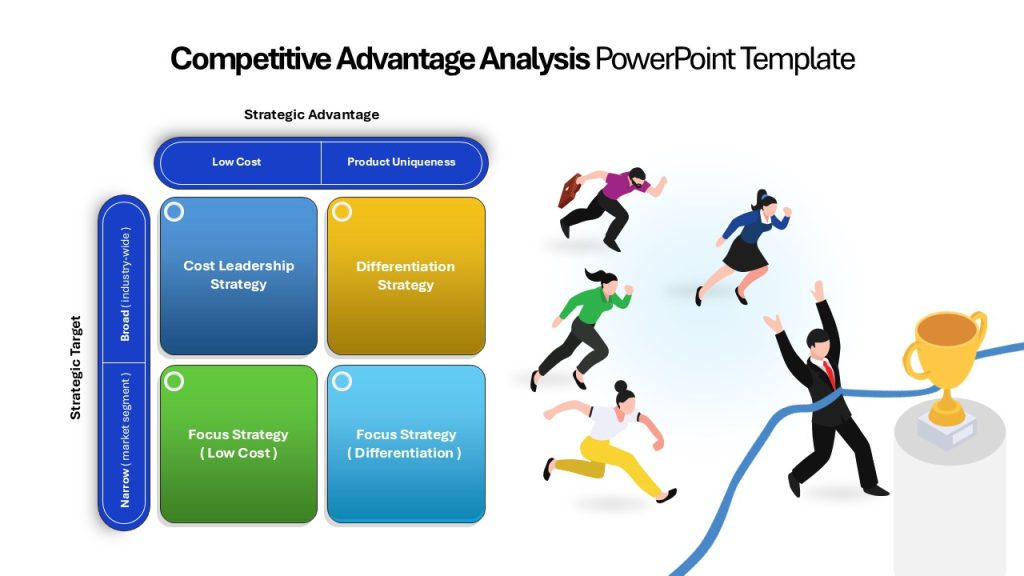 Competitive Advantage Analysis PowerPoint Template

Strategic Advantage

Low Cost

Product Uniqueness

Strategic Target

Broad ( industry-wide )

Narrow ( market segment )

Cost Leadership Strategy

Differentiation Strategy

Focus Strategy ( Low Cost )

Focus Strategy ( Differentiation )